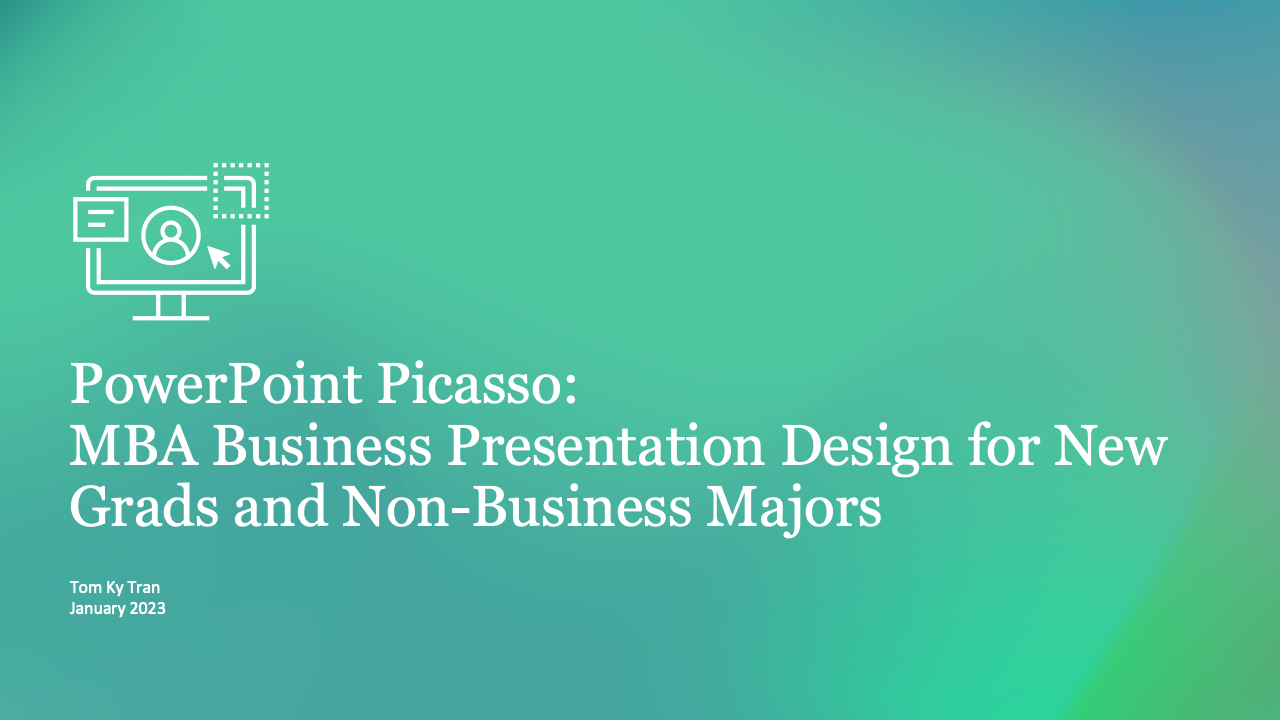 PowerPoint Picasso:
MBA Business Presentation Design for New Grads and Non-Business Majors

Tom Ky Tran
January 2023